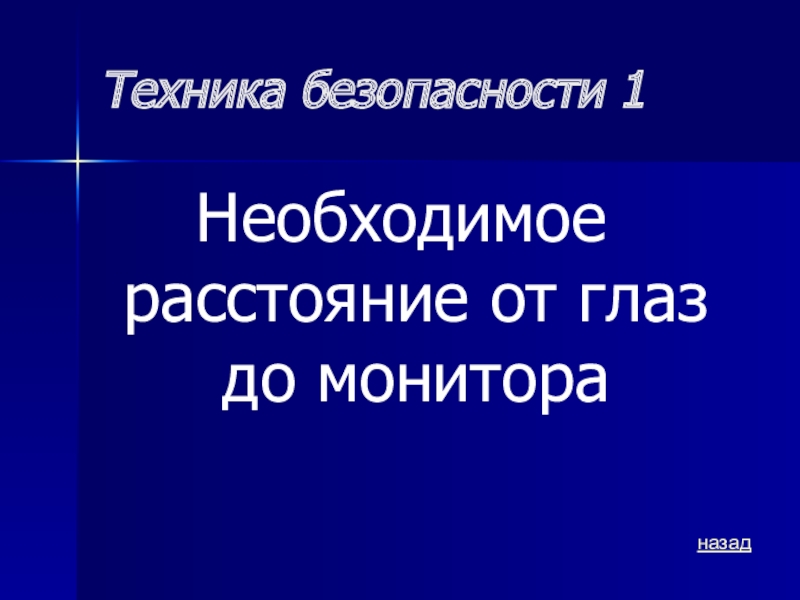 Техника безопасности 1

Необходимое расстояние от глаз до монитора

назад